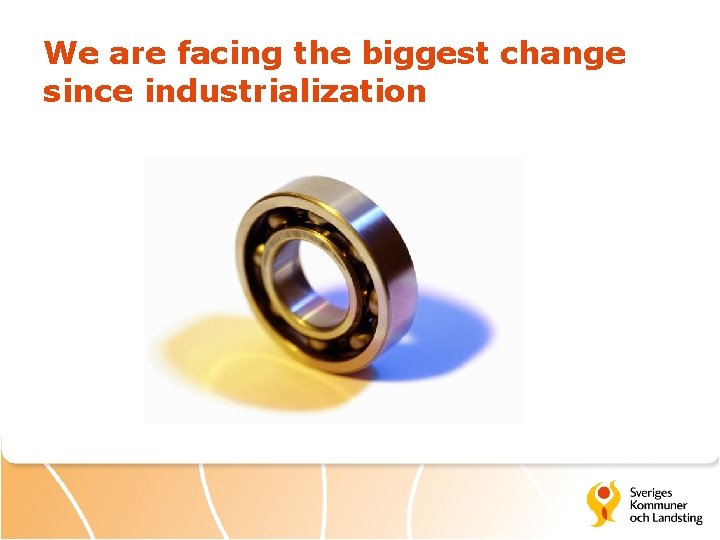 We are facing the biggest change since industrialization

Sveriges Kommuner och Landsting